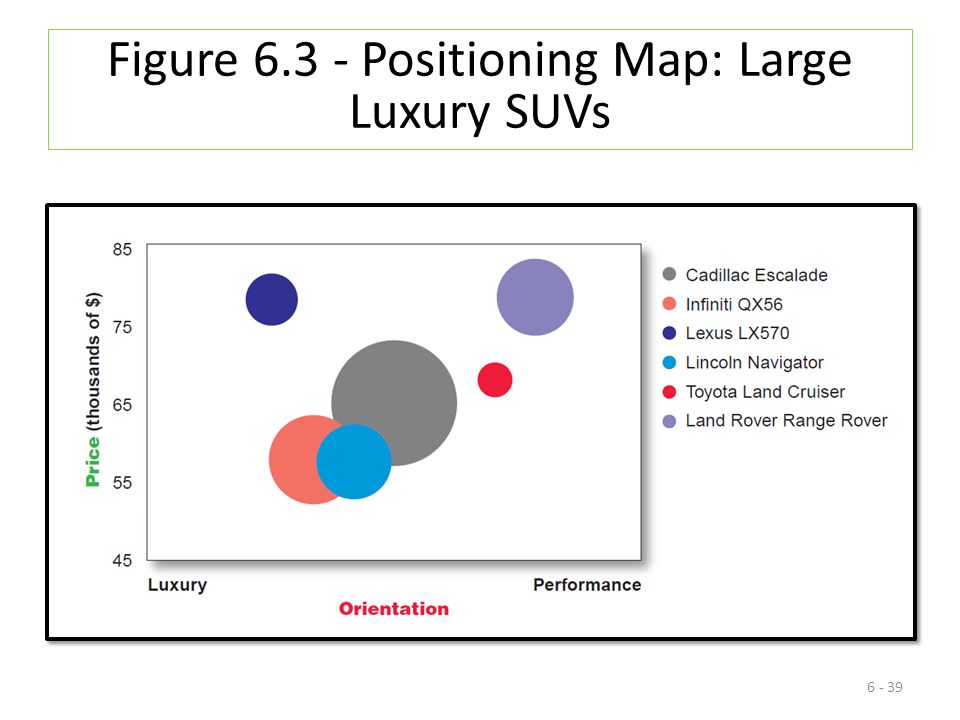 Figure 6.3 - Positioning Map: Large Luxury SUVs

85
75
65
55
45

Price (thousands of $)

Luxury
Performance
Orientation

Cadillac Escalade
Infiniti QX56
Lexus LX570
Lincoln Navigator
Toyota Land Cruiser
Land Rover Range Rover

6 - 39